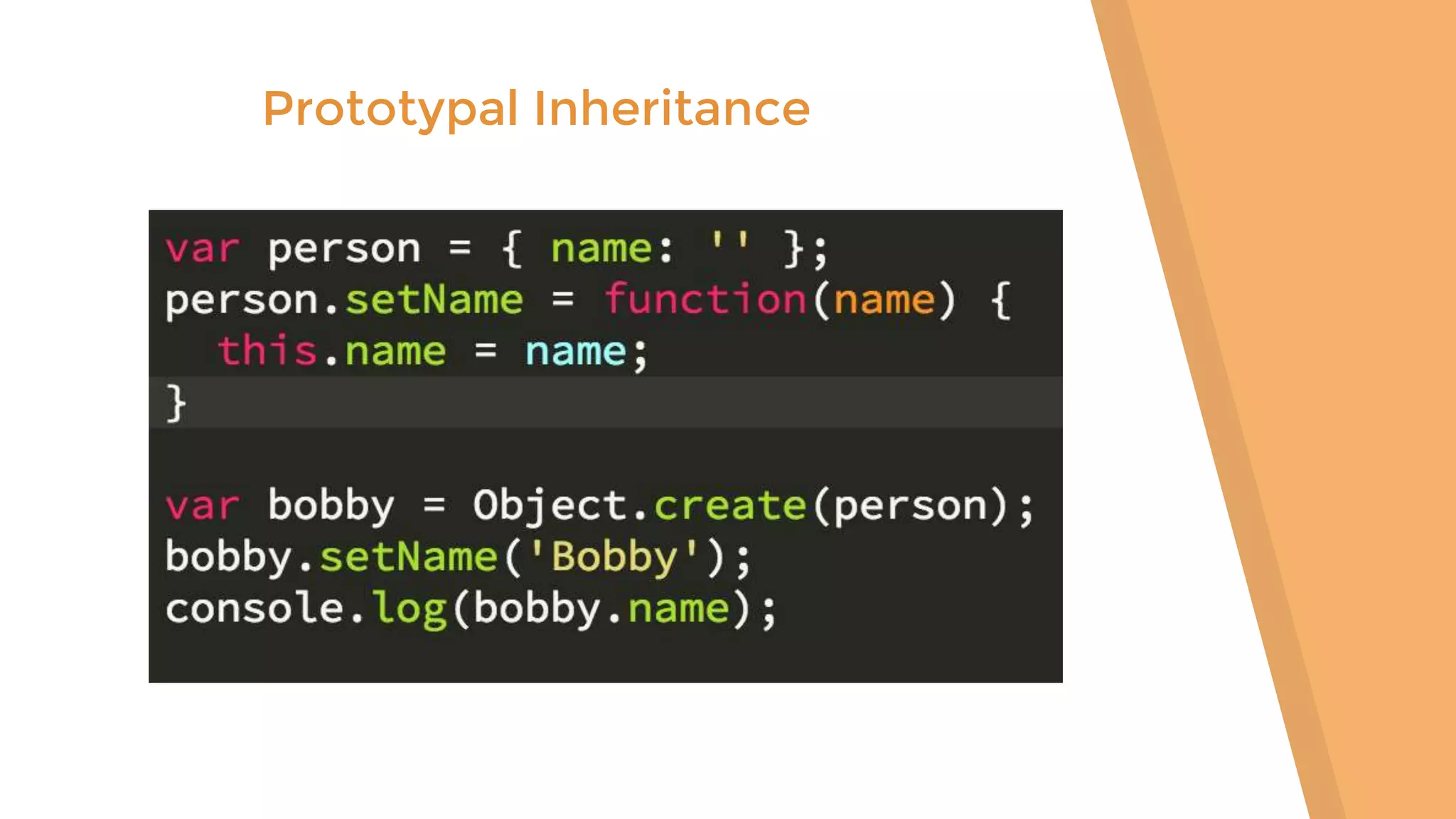 Prototypal Inheritance

var person = { name: '' };
person.setName = function(name) {
  this.name = name;
}

var bobby = Object.create(person);
bobby.setName('Bobby');
console.log(bobby.name);